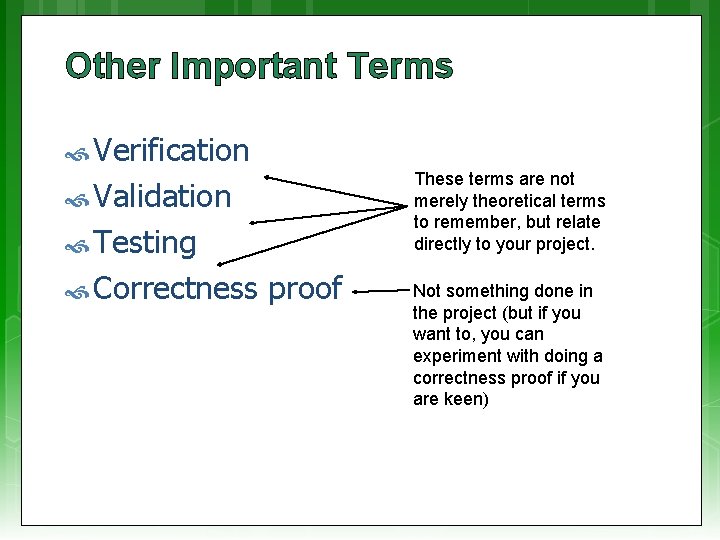 Other Important Terms

Verification

Validation

Testing

Correctness proof

These terms are not merely theoretical terms to remember, but relate directly to your project.

Not something done in the project (but if you want to, you can experiment with doing a correctness proof if you are keen)